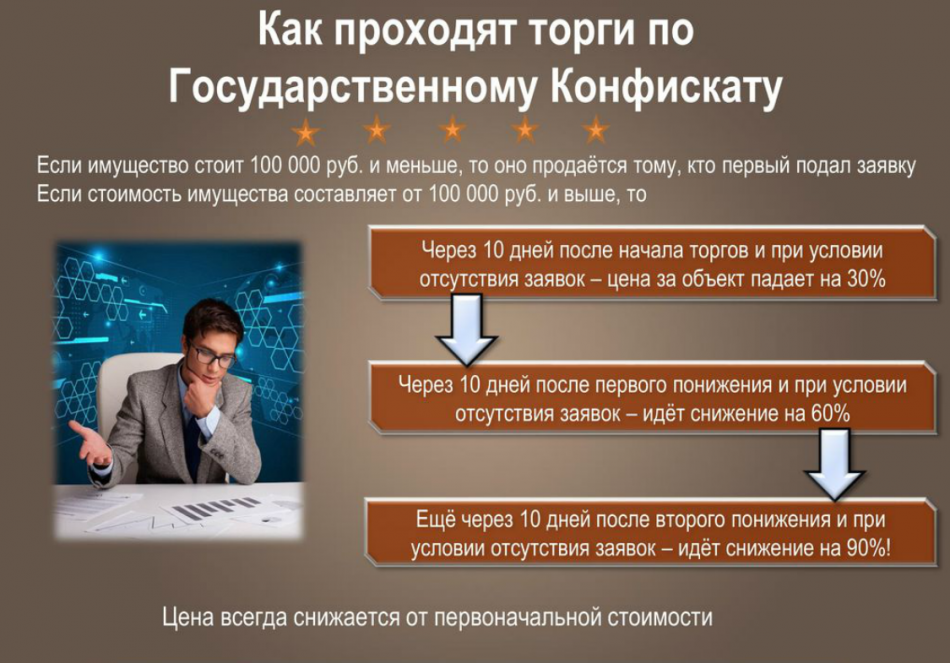 Как проходят торги по Государственному Конфискату

Если имущество стоит 100 000 руб. и меньше, то оно продаётся тому, кто первый подал заявку
Если стоимость имущества составляет от 100 000 руб. и выше, то

Через 10 дней после начала торгов и при условии отсутствия заявок – цена за объект падает на 30%

Через 10 дней после первого понижения и при условии отсутствия заявок – идёт снижение на 60%

Ещё через 10 дней после второго понижения и при условии отсутствия заявок – идёт снижение на 90%!

Цена всегда снижается от первоначальной стоимости